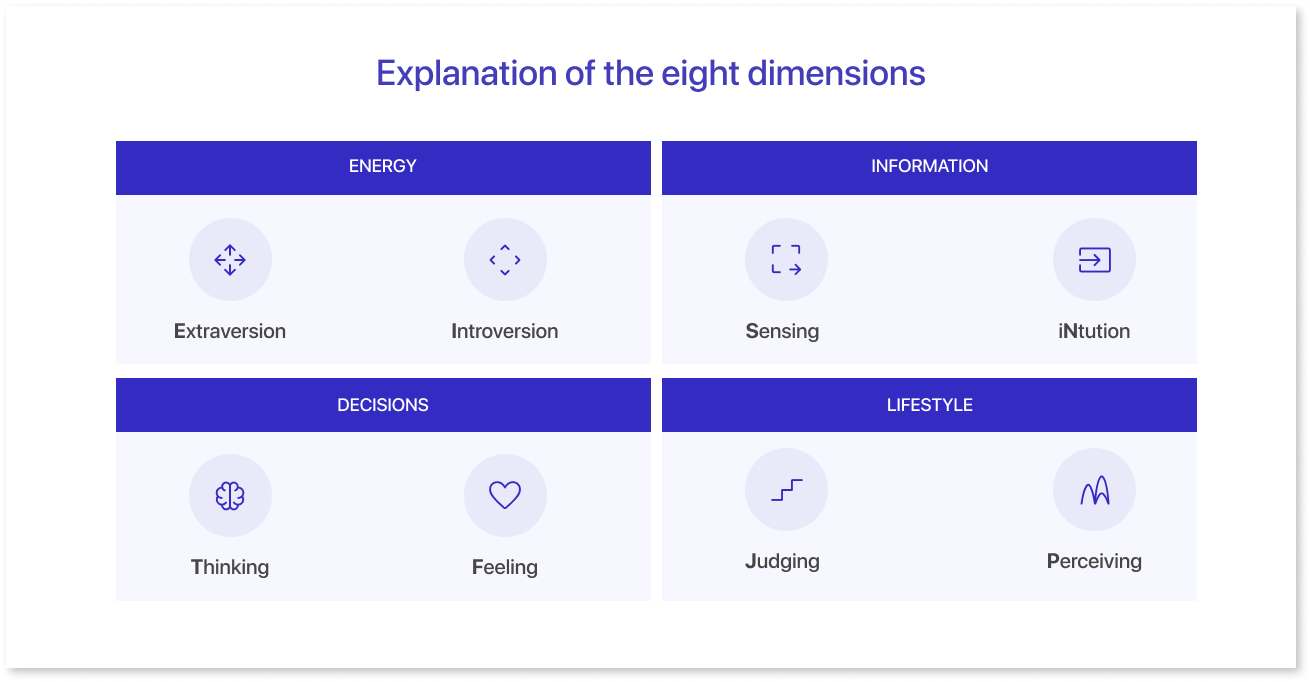 Explanation of the eight dimensions

ENERGY

Extraversion

Introversion

INFORMATION

Sensing

iNtution

DECISIONS

Thinking

Feeling

LIFESTYLE

Judging

Perceiving